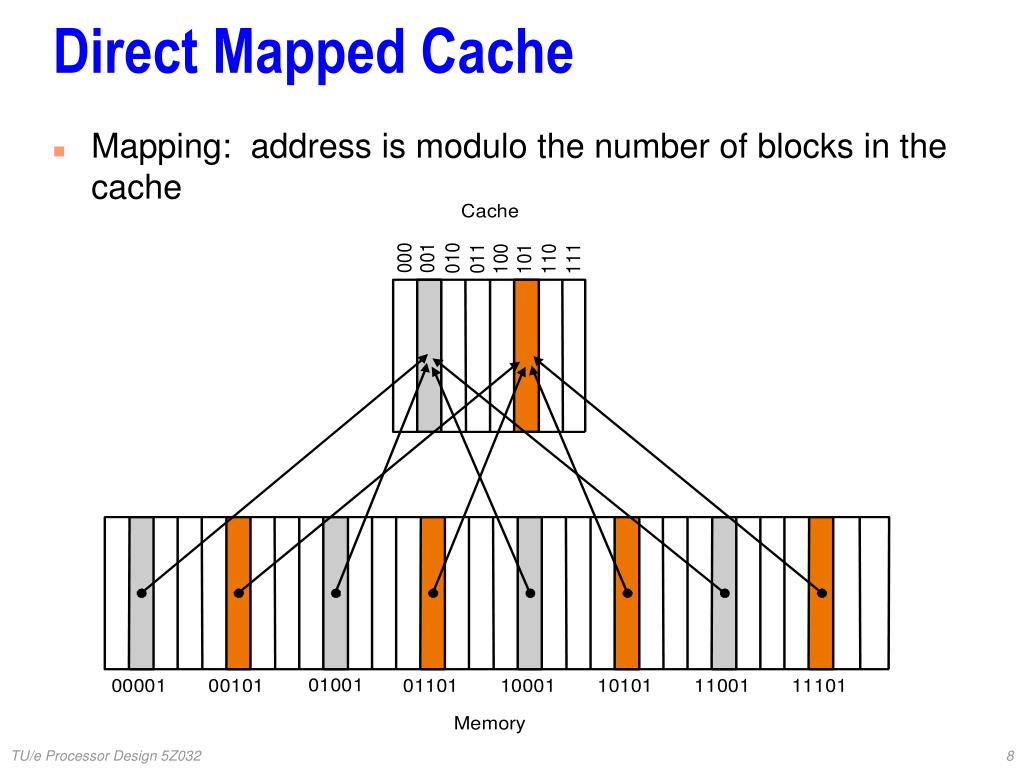 Direct Mapped Cache

Mapping: address is modulo the number of blocks in the cache

Cache

000 001 010 011 100 101 110 111

00001 00101 01001 01101 10001 10101 11001 11101

Memory

TU/e Processor Design 5Z032

8